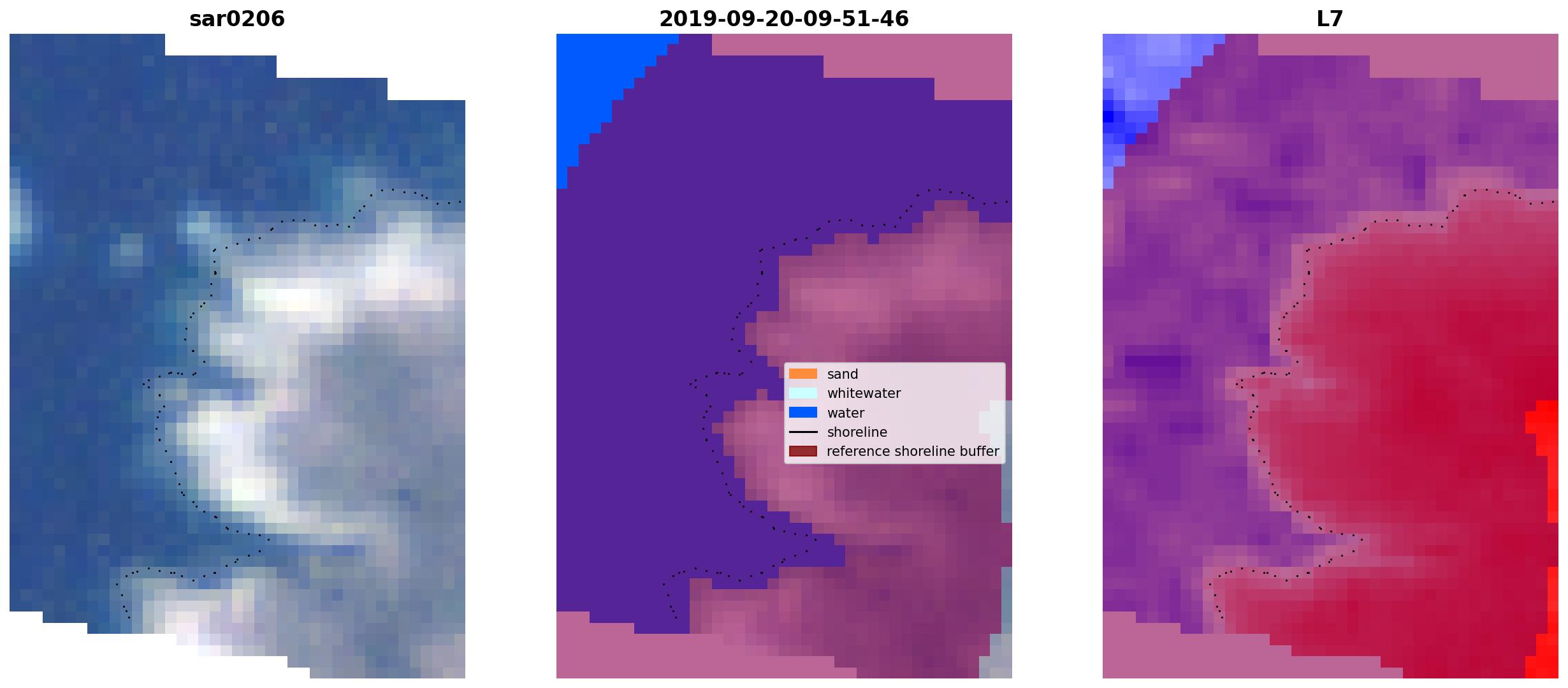 sar0206

2019-09-20-09-51-46

sand
whitewater
water
shoreline
reference shoreline buffer

L7